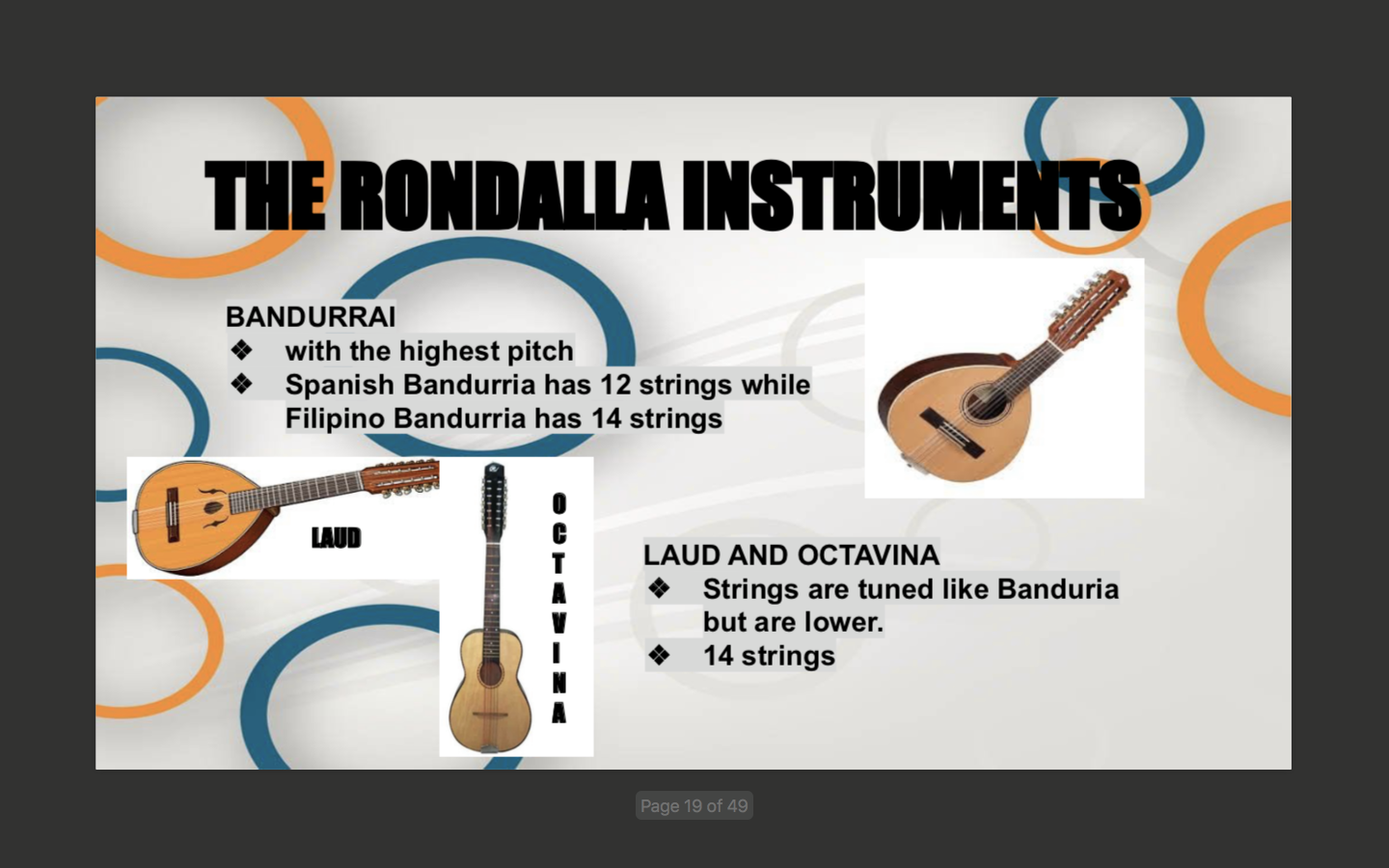 THE RONDALLA INSTRUMENTS

BANDURRAI
❖ with the highest pitch
❖ Spanish Bandurria has 12 strings while Filipino Bandurria has 14 strings

LAUD

OCTAVINA

LAUD AND OCTAVINA
❖ Strings are tuned like Banduria but are lower.
❖ 14 strings

Page 19 of 49